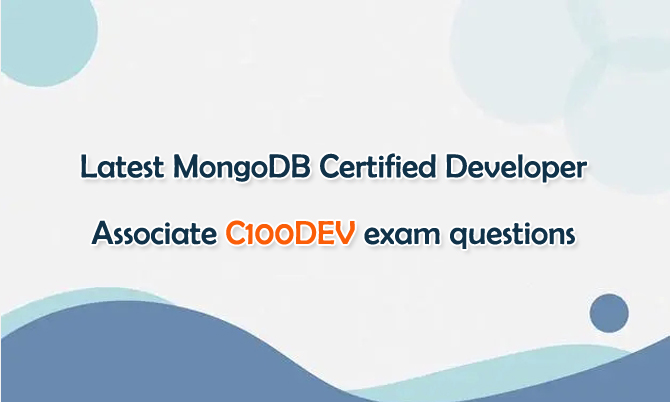 Latest MongoDB Certified Developer

Associate C100DEV exam questions